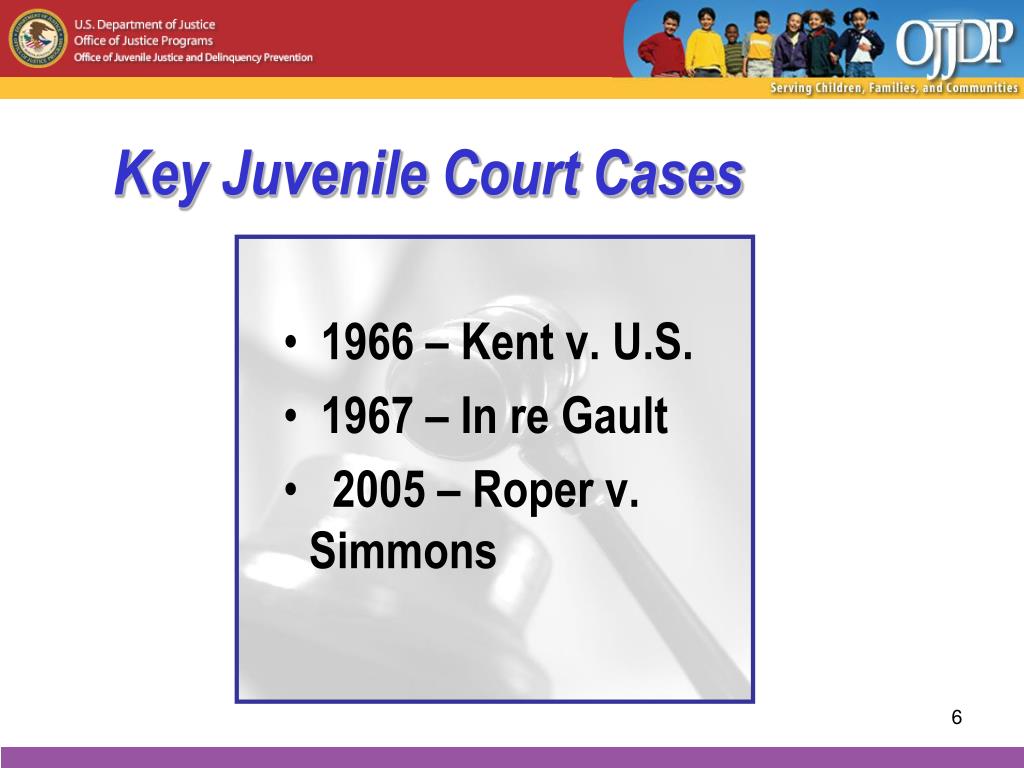 U.S. Department of Justice
Office of Justice Programs
Office of Juvenile Justice and Delinquency Prevention

OJJDP
Serving Children, Families, and Communities

Key Juvenile Court Cases

• 1966 – Kent v. U.S.
• 1967 – In re Gault
• 2005 – Roper v. Simmons

6